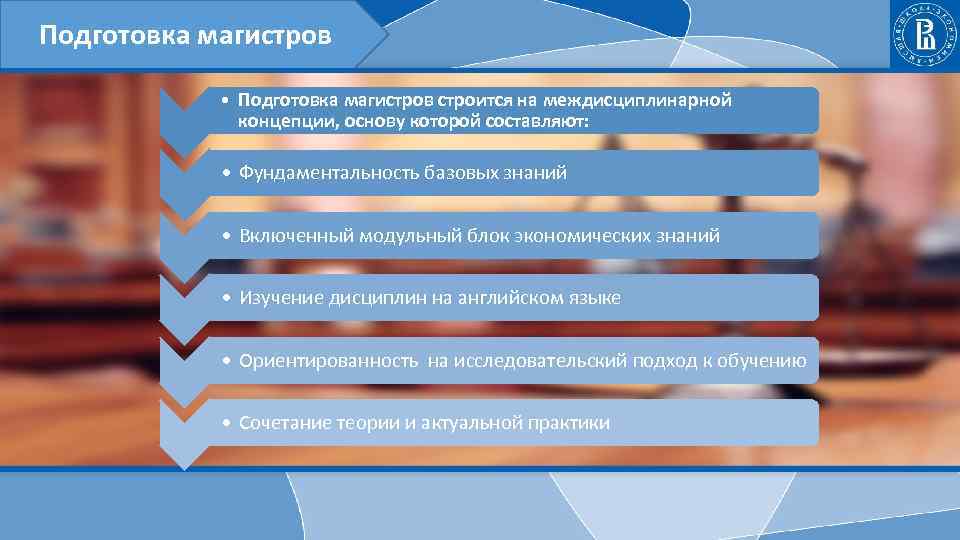 Подготовка магистров

• Подготовка магистров строится на междисциплинарной концепции, основу которой составляют:

• Фундаментальность базовых знаний

• Включенный модульный блок экономических знаний

• Изучение дисциплин на английском языке

• Ориентированность на исследовательский подход к обучению

• Сочетание теории и актуальной практики